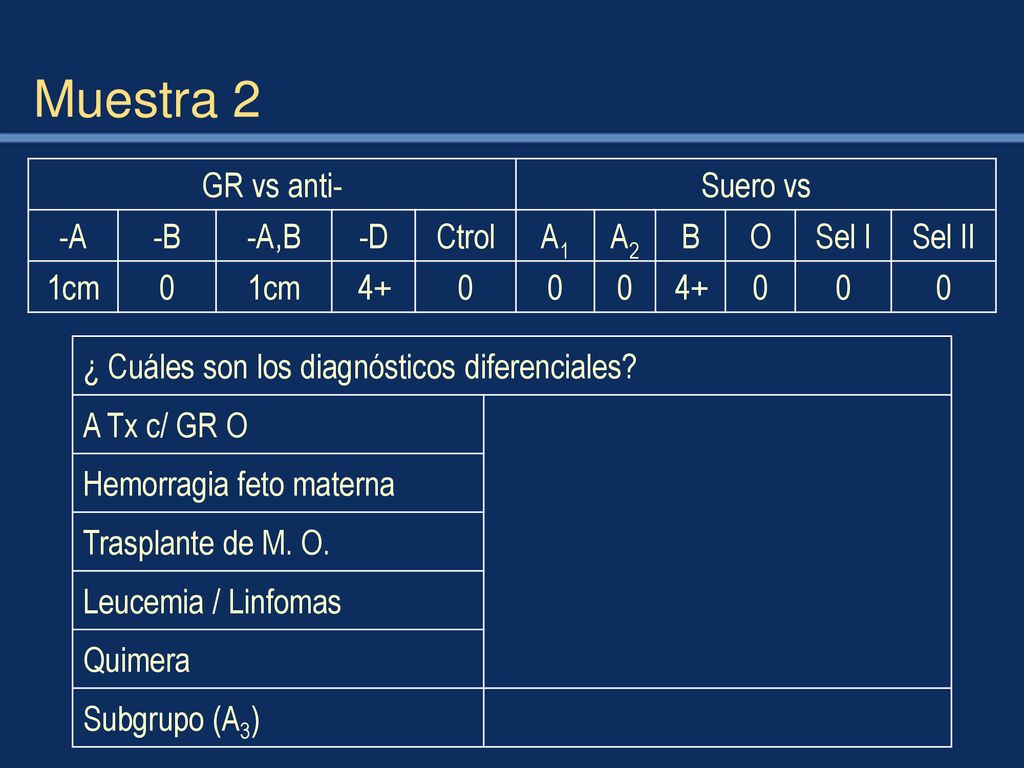 Muestra 2

| GR vs anti- | | | | | Suero vs | | | | | |
|---|---|---|---|---|---|---|---|---|---|---|
| -A | -B | -A,B | -D | Ctrol | $A_1$ | $A_2$ | B | O | Sel I | Sel II |
| 1cm | 0 | 1cm | 4+ | 0 | 0 | 0 | 4+ | 0 | 0 | 0 |

| ¿ Cuáles son los diagnósticos diferenciales? | |
|---|---|
| A Tx c/ GR O | |
| Hemorragia feto materna | |
| Trasplante de M. O. | |
| Leucemia / Linfomas | |
| Quimera | |
| Subgrupo ($A_3$) | |